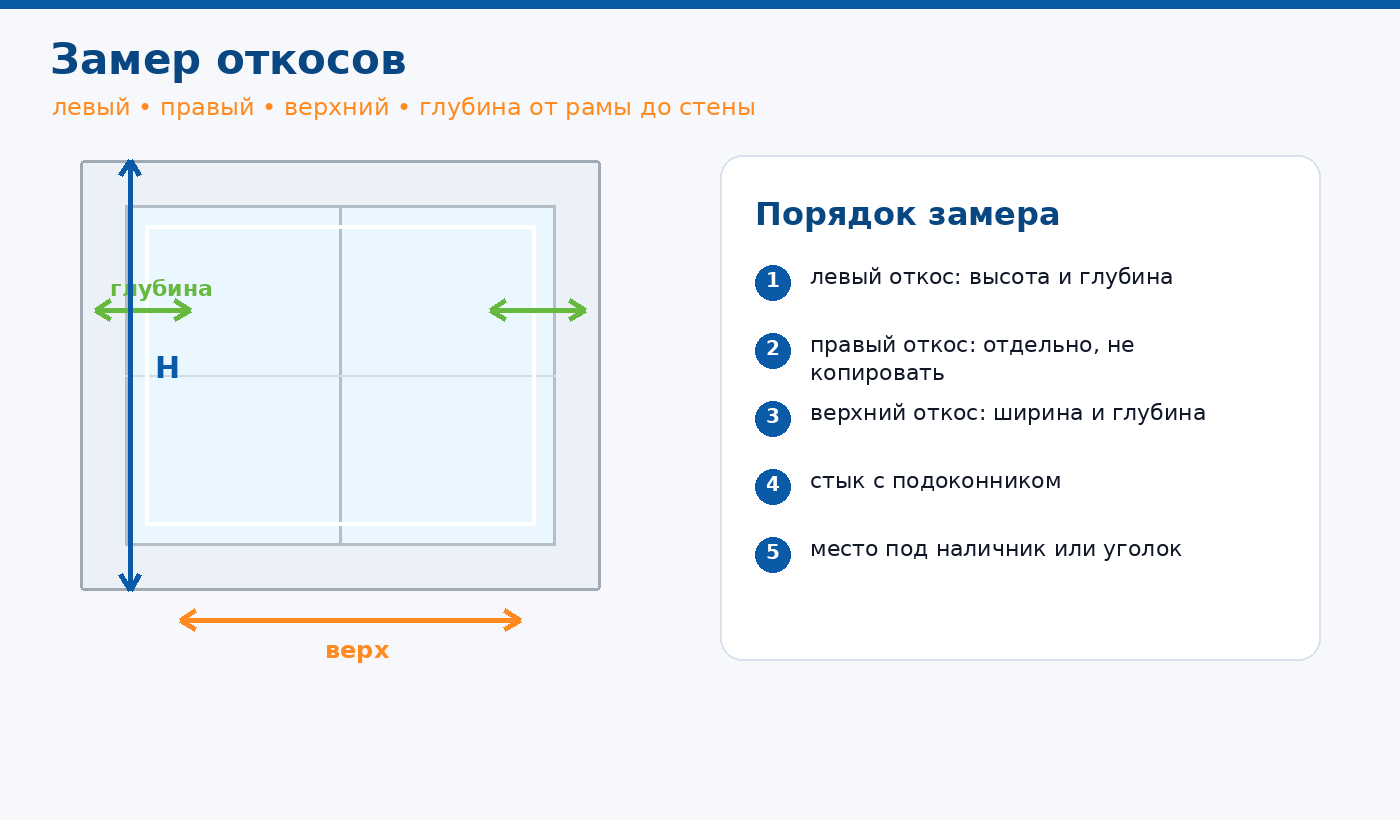 Замер откосов
левый • правый • верхний • глубина от рамы до стены

глубина

H

верх

Порядок замера

1 левый откос: высота и глубина

2 правый откос: отдельно, не копировать

3 верхний откос: ширина и глубина

4 стык с подоконником

5 место под наличник или уголок